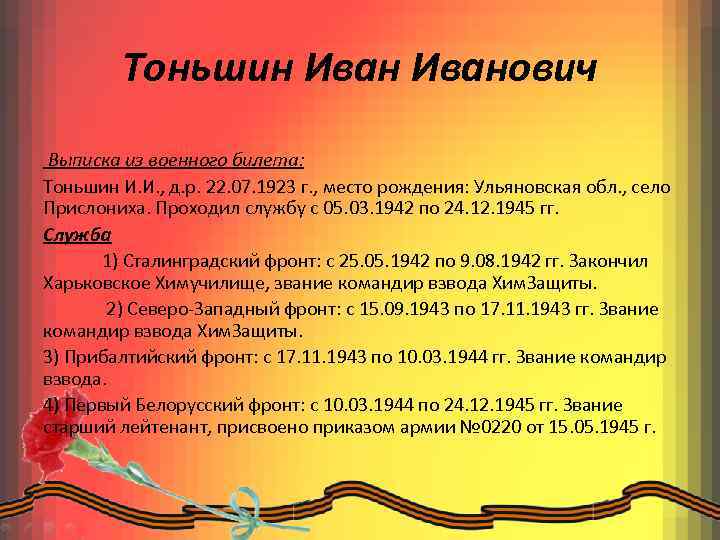 Тоньшин Иван Иванович

Выписка из военного билета:

Тоньшин И.И., д.р. 22.07.1923 г., место рождения: Ульяновская обл., село Прислониха. Проходил службу с 05.03.1942 по 24.12.1945 гг.

Служба

1) Сталинградский фронт: с 25.05.1942 по 9.08.1942 гг. Закончил Харьковское Химучилище, звание командир взвода ХимЗащиты.

2) Северо-Западный фронт: с 15.09.1943 по 17.11.1943 гг. Звание командир взвода ХимЗащиты.

3) Прибалтийский фронт: с 17.11.1943 по 10.03.1944 гг. Звание командир взвода.

4) Первый Белорусский фронт: с 10.03.1944 по 24.12.1945 гг. Звание старший лейтенант, присвоено приказом армии №0220 от 15.05.1945 г.